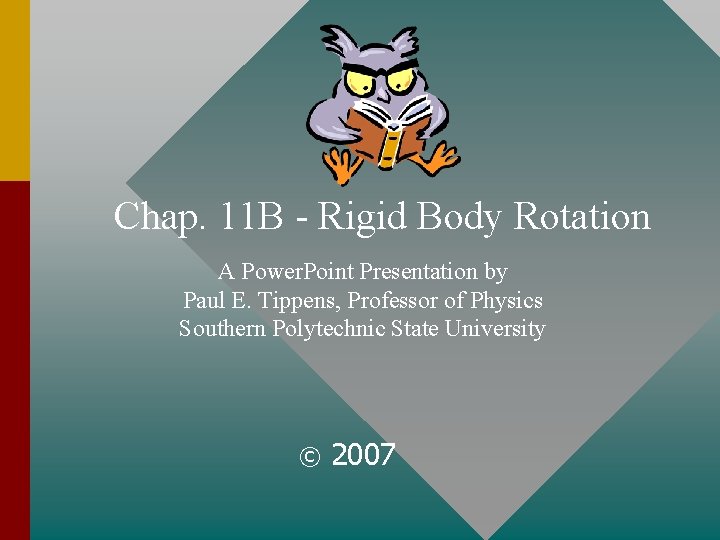 Chap. 11B - Rigid Body Rotation

A PowerPoint Presentation by
Paul E. Tippens, Professor of Physics
Southern Polytechnic State University

© 2007